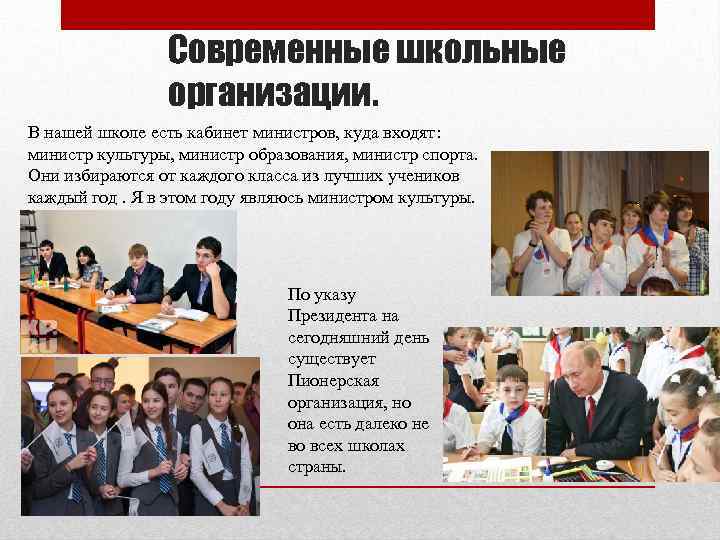 Современные школьные организации.

В нашей школе есть кабинет министров, куда входят: министр культуры, министр образования, министр спорта. Они избираются от каждого класса из лучших учеников каждый год . Я в этом году являюсь министром культуры.

По указу Президента на сегодняшний день существует Пионерская организация, но она есть далеко не во всех школах страны.